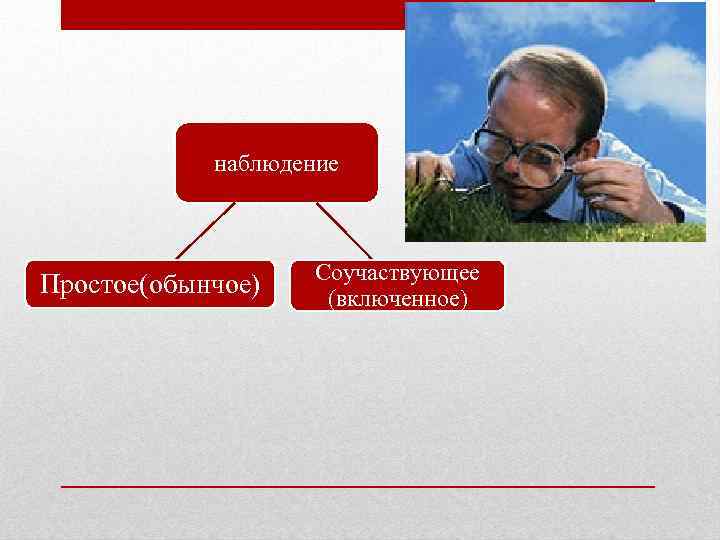 наблюдение

Простое(обынчое)

Соучаствующее (включенное)